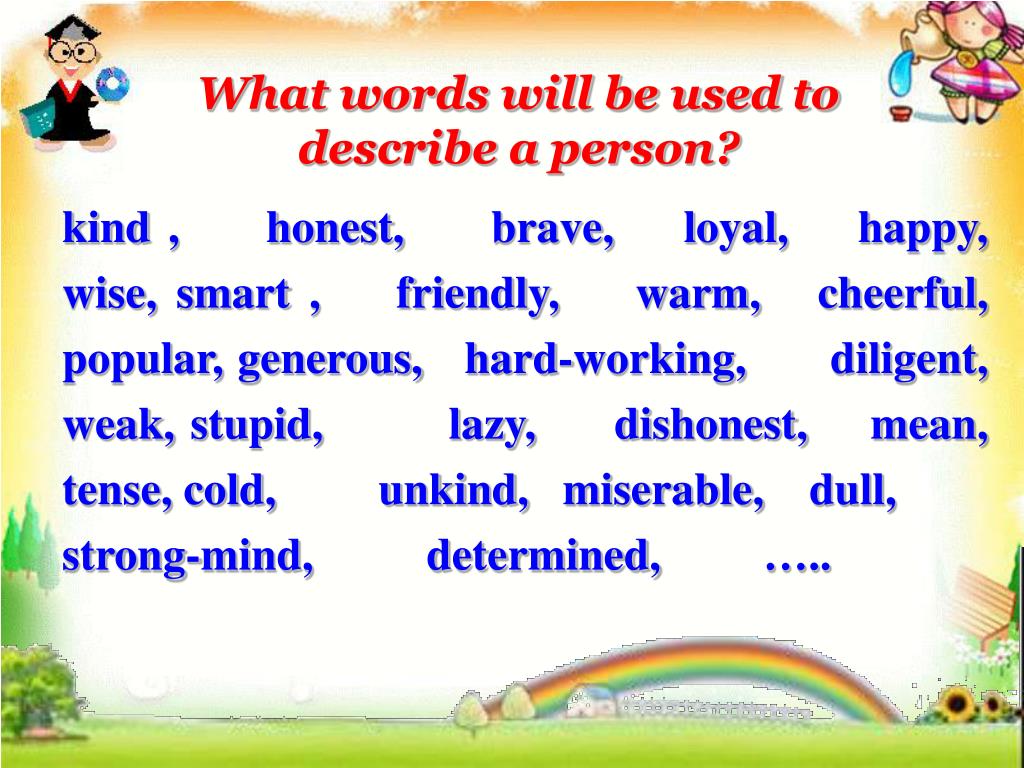 What words will be used to describe a person?

kind , honest, brave, loyal, happy, wise, smart , friendly, warm, cheerful, popular, generous, hard-working, diligent, weak, stupid, lazy, dishonest, mean, tense, cold, unkind, miserable, dull, strong-mind, determined, …..